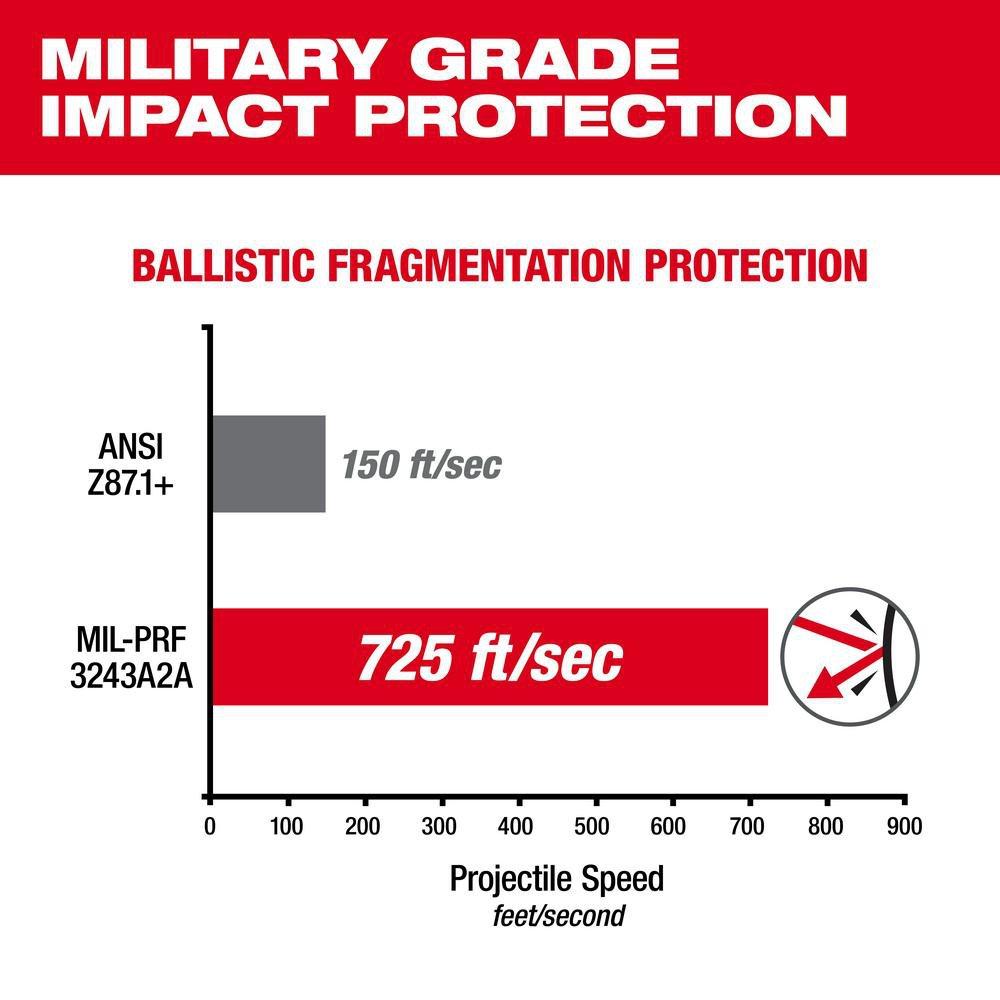 MILITARY GRADE IMPACT PROTECTION

BALLISTIC FRAGMENTATION PROTECTION

ANSI Z87.1+

150 ft/sec

MIL-PRF 3243A2A

725 ft/sec

0 100 200 300 400 500 600 700 800 900

Projectile Speed
feet/second